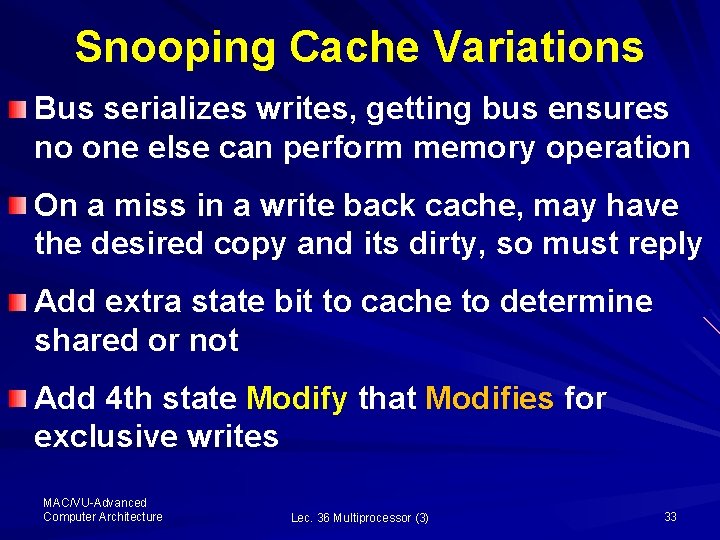 Snooping Cache Variations

Bus serializes writes, getting bus ensures no one else can perform memory operation

On a miss in a write back cache, may have the desired copy and its dirty, so must reply

Add extra state bit to cache to determine shared or not

Add 4th state Modify that Modifies for exclusive writes

MAC/VU-Advanced Computer Architecture

Lec. 36 Multiprocessor (3)

33